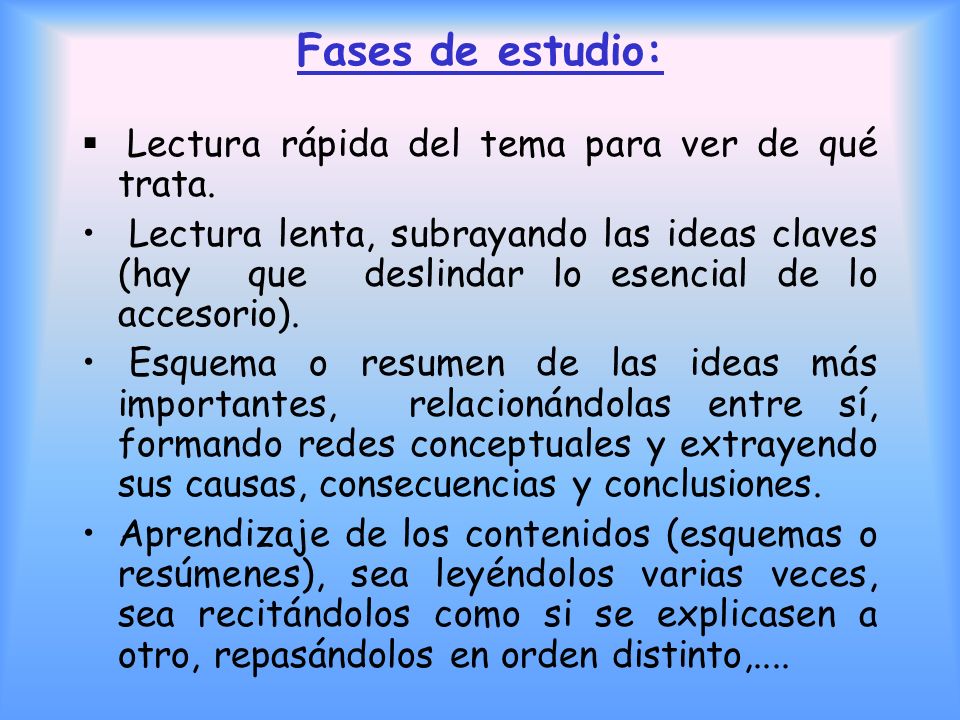 Fases de estudio:

▪ Lectura rápida del tema para ver de qué trata.

• Lectura lenta, subrayando las ideas claves (hay que deslindar lo esencial de lo accesorio).

• Esquema o resumen de las ideas más importantes, relacionándolas entre sí, formando redes conceptuales y extrayendo sus causas, consecuencias y conclusiones.

• Aprendizaje de los contenidos (esquemas o resúmenes), sea leyéndolos varias veces, sea recitándolos como si se explicasen a otro, repasándolos en orden distinto,....